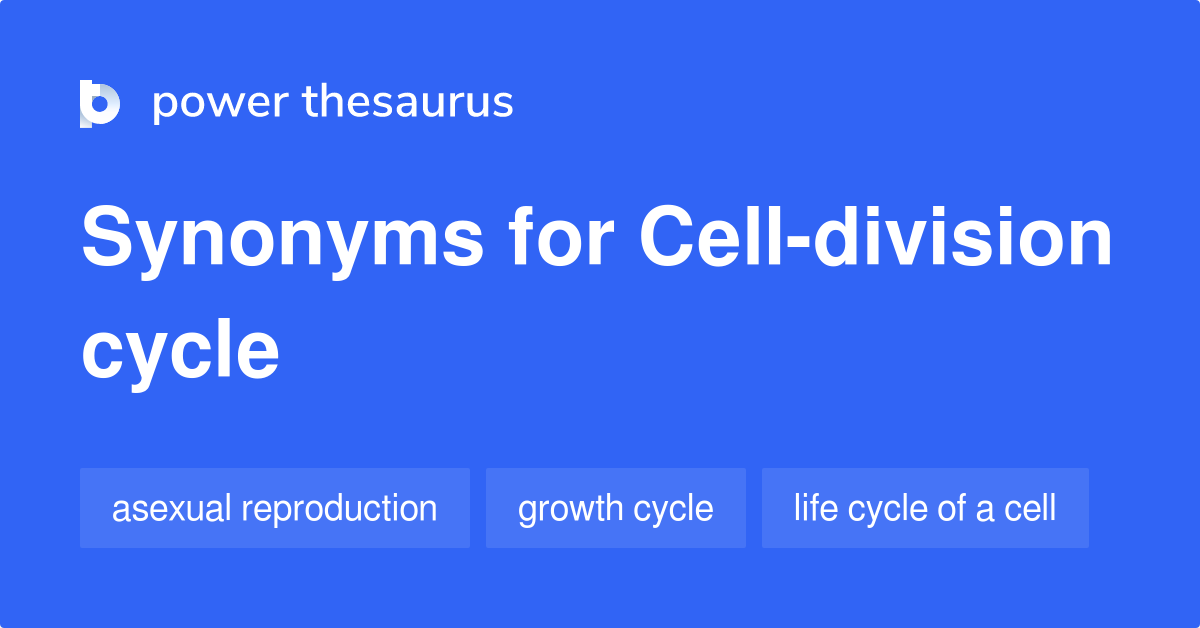 power thesaurus

Synonyms for Cell-division cycle

asexual reproduction

growth cycle

life cycle of a cell